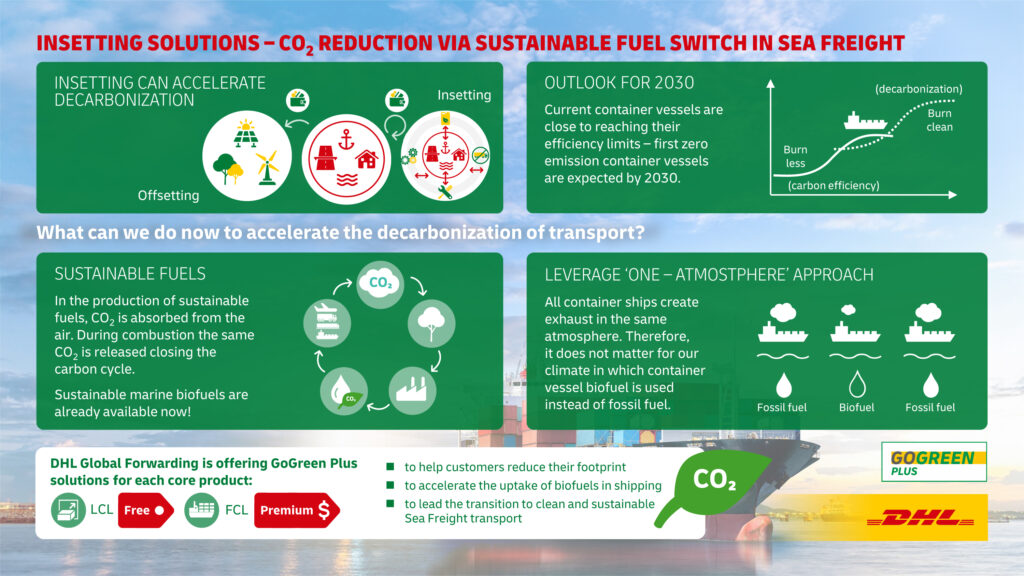 INSETTING SOLUTIONS – $CO_2$ REDUCTION VIA SUSTAINABLE FUEL SWITCH IN SEA FREIGHT

INSETTING CAN ACCELERATE DECARBONIZATION

Insetting

Offsetting

OUTLOOK FOR 2030

Current container vessels are close to reaching their efficiency limits – first zero emission container vessels are expected by 2030.

(decarbonization)

Burn clean

Burn less

(carbon efficiency)

What can we do now to accelerate the decarbonization of transport?

SUSTAINABLE FUELS

In the production of sustainable fuels, $CO_2$ is absorbed from the air. During combustion the same $CO_2$ is released closing the carbon cycle.

Sustainable marine biofuels are already available now!

$CO_2$

$CO_2$

LEVERAGE 'ONE – ATMOSTPHERE' APPROACH

All container ships create exhaust in the same atmosphere. Therefore, it does not matter for our climate in which container vessel biofuel is used instead of fossil fuel.

Fossil fuel

Biofuel

Fossil fuel

DHL Global Forwarding is offering GoGreen Plus solutions for each core product:

LCL

Free

FCL

Premium $

to help customers reduce their footprint

to accelerate the uptake of biofuels in shipping

to lead the transition to clean and sustainable Sea Freight transport

$CO_2$

GOGREEN PLUS

DHL